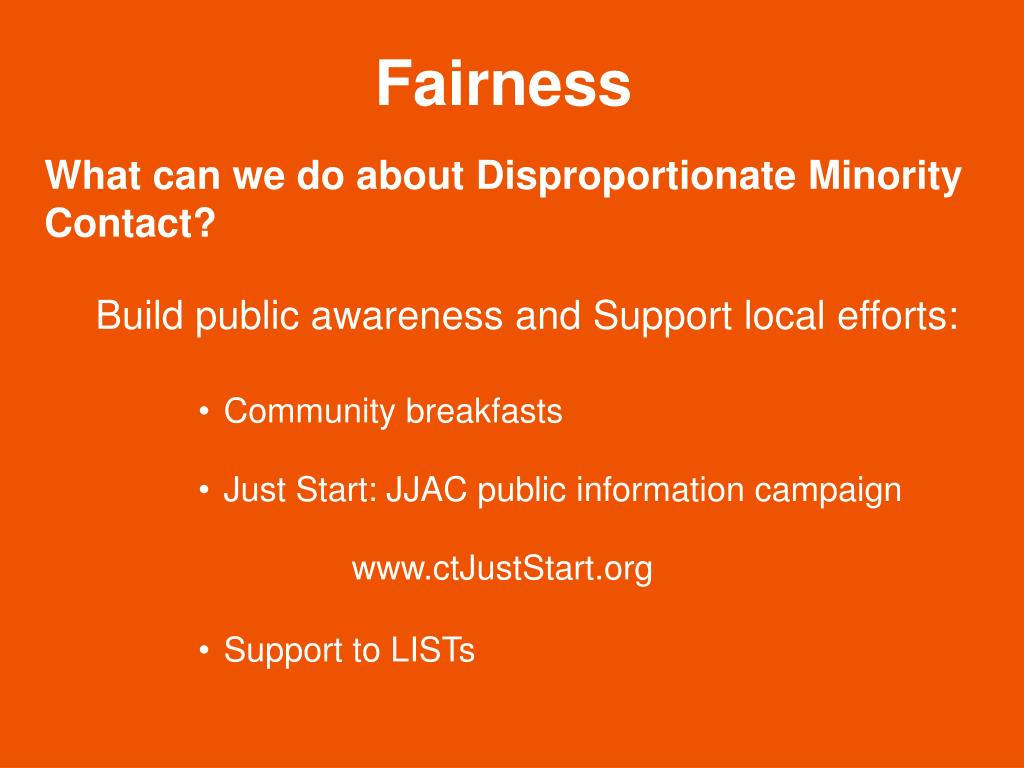 Fairness

What can we do about Disproportionate Minority Contact?

Build public awareness and Support local efforts:

• Community breakfasts

• Just Start: JJAC public information campaign

www.ctJustStart.org

• Support to LISTs